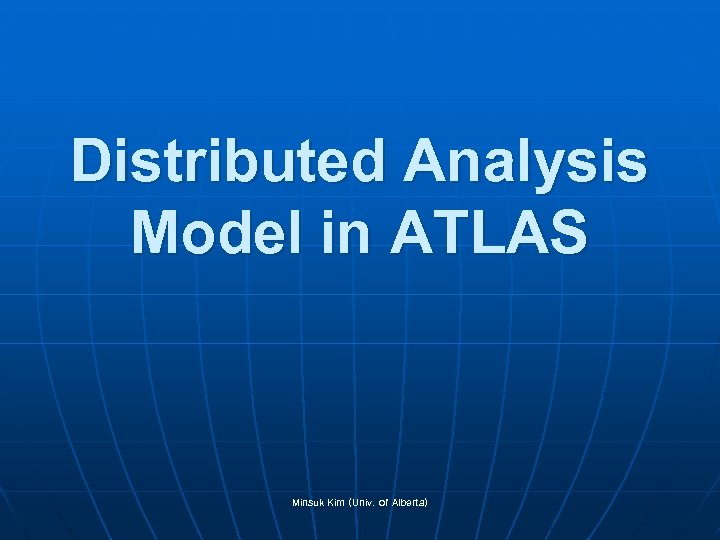 Distributed Analysis Model in ATLAS

Minsuk Kim (Univ. of Alberta)